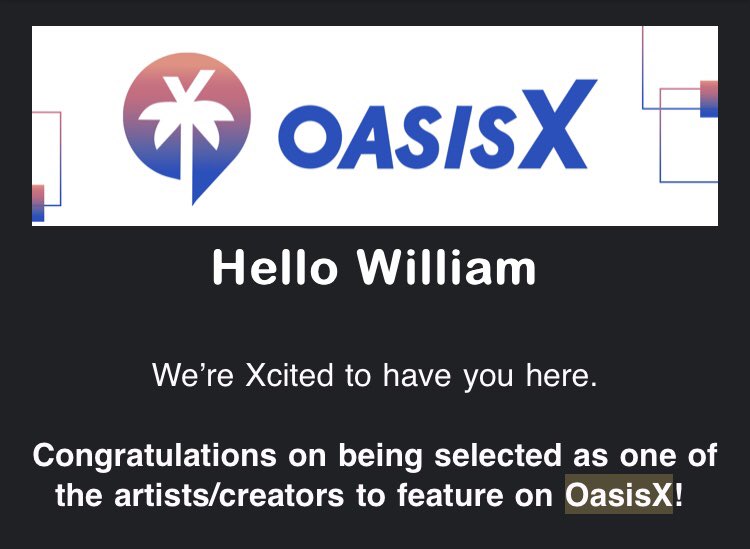 OASISX

Hello William

We're Xcited to have you here.

Congratulations on being selected as one of the artists/creators to feature on OasisX!